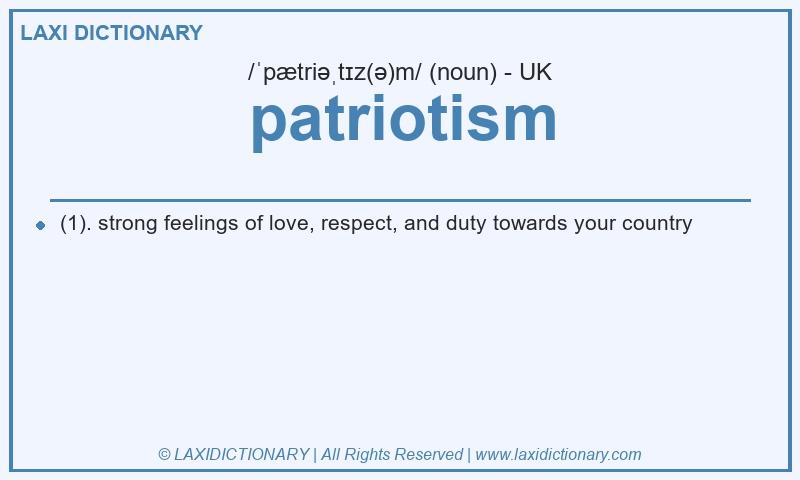 LAXI DICTIONARY

/ˈpætriəˌtɪz(ə)m/ (noun) - UK

patriotism

(1). strong feelings of love, respect, and duty towards your country

© LAXIDICTIONARY | All Rights Reserved | www.laxidictionary.com